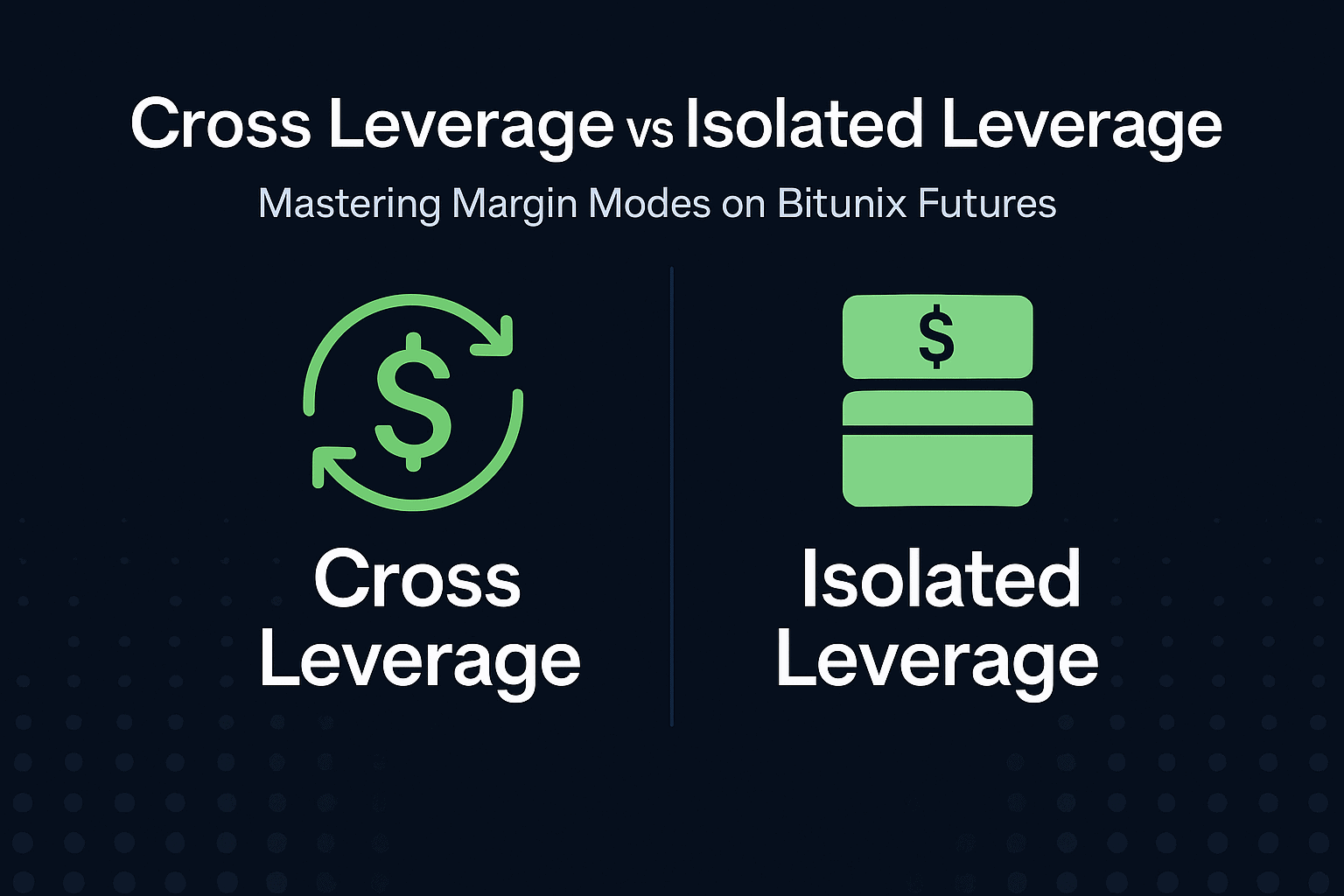 Cross Leverage vs Isolated Leverage

Mastering Margin Modes on Bitunix Futures

$

Cross Leverage

$

Isolated Leverage